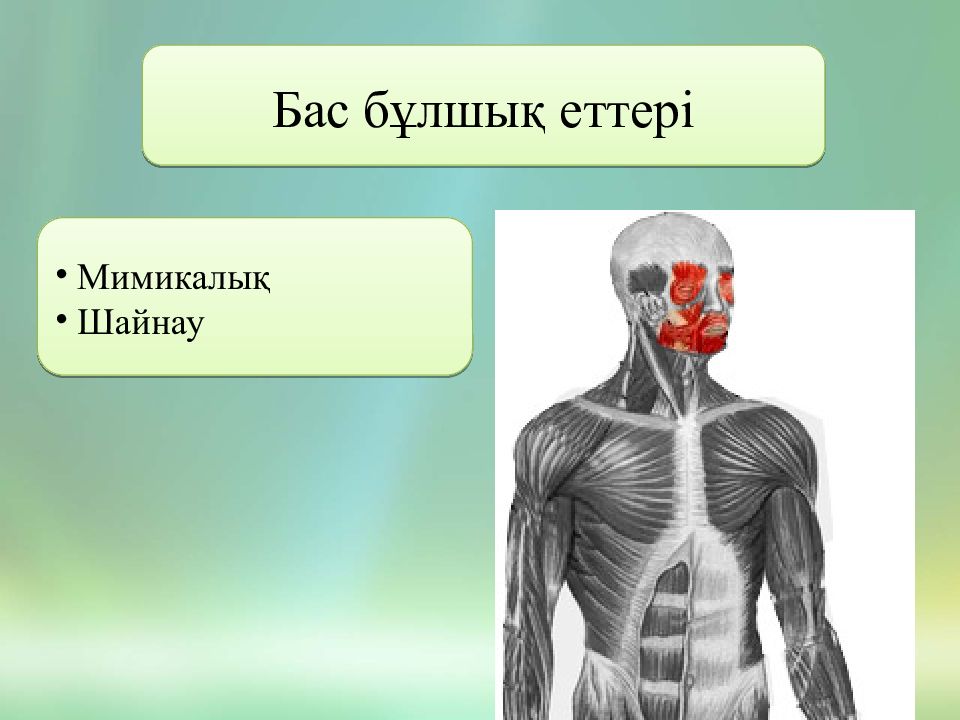 Бас бұлшық еттері

• Мимикалық
• Шайнау